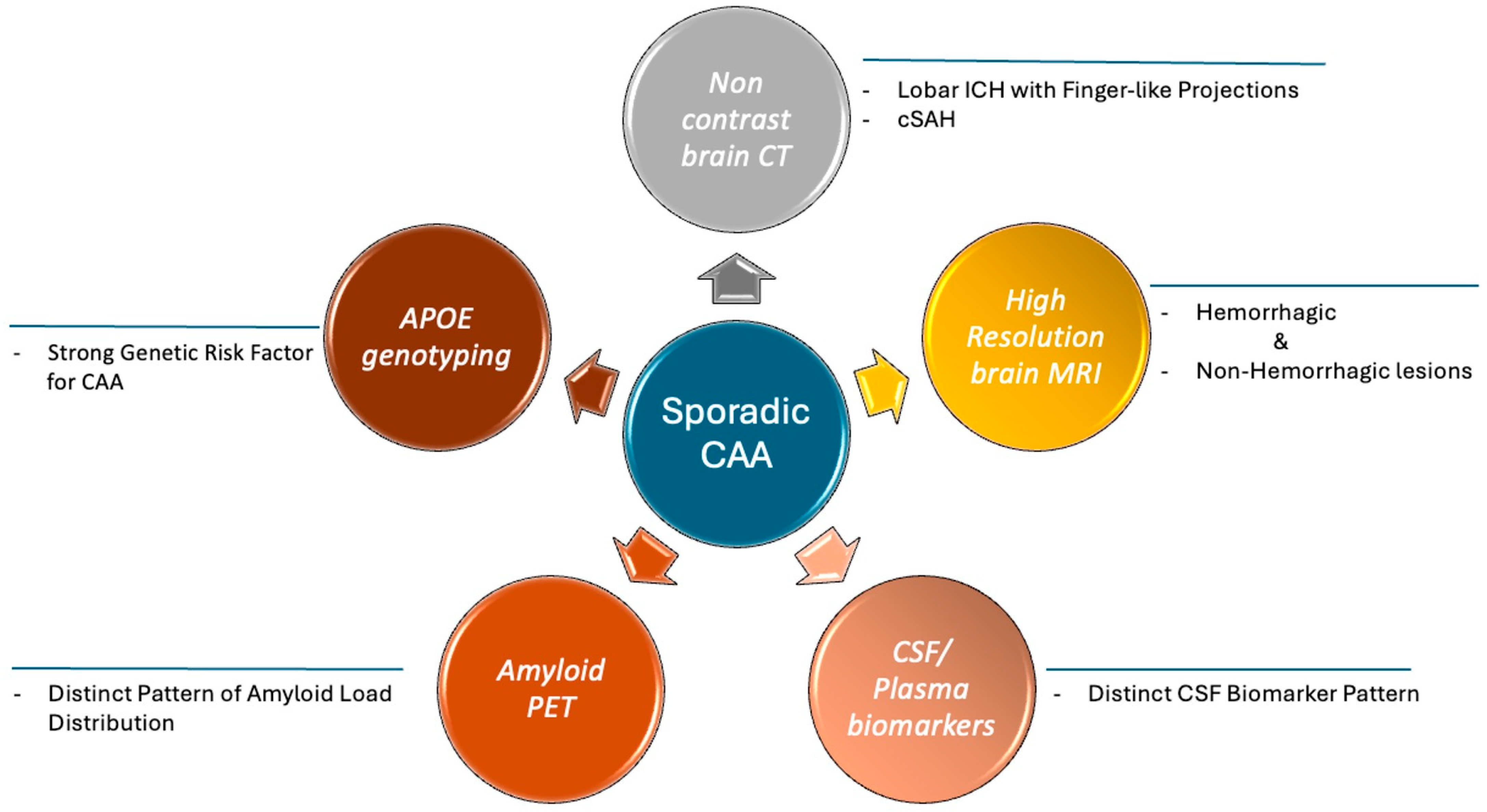 Non contrast brain CT

- Lobar ICH with Finger-like Projections
- cSAH

APOE genotyping

- Strong Genetic Risk Factor for CAA

Sporadic CAA

High Resolution brain MRI

- Hemorrhagic
&
- Non-Hemorrhagic lesions

Amyloid PET

- Distinct Pattern of Amyloid Load Distribution

CSF/ Plasma biomarkers

- Distinct CSF Biomarker Pattern